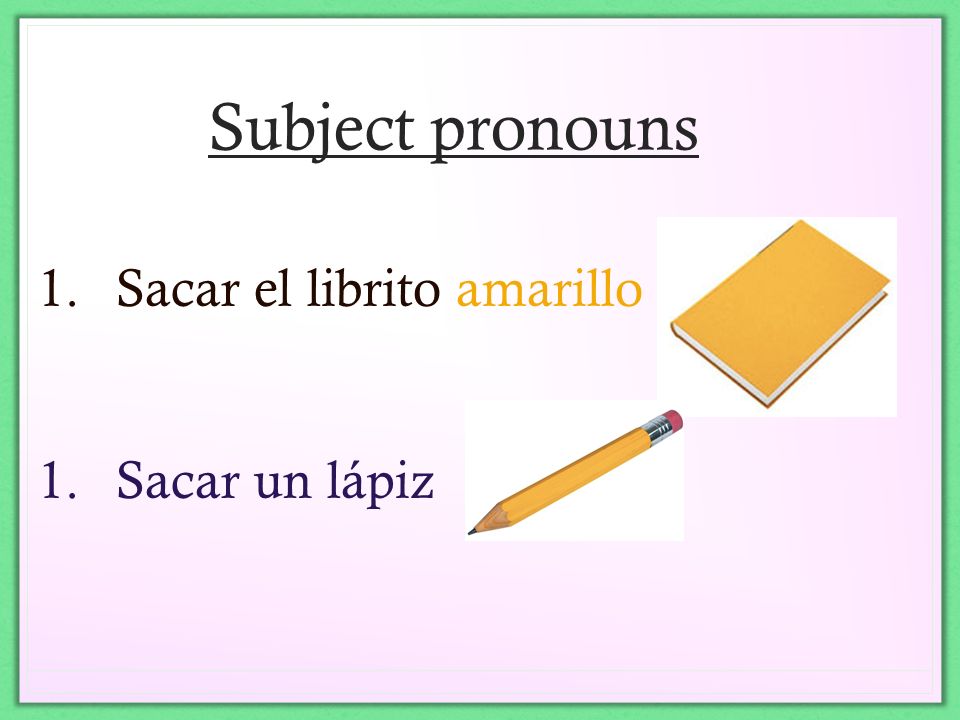 Subject pronouns

1. Sacar el librito amarillo

1. Sacar un lápiz